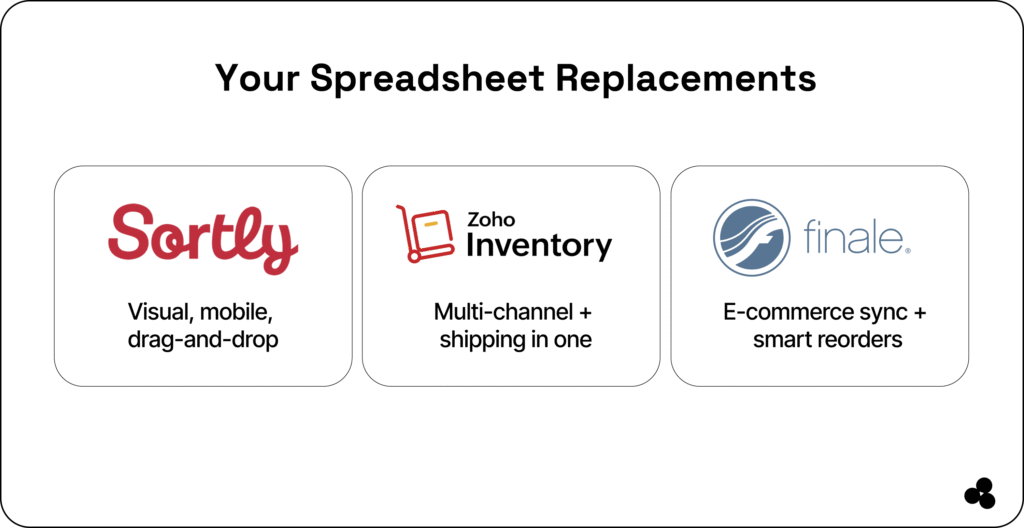 Your Spreadsheet Replacements

Sortly

Visual, mobile, drag-and-drop

Zoho Inventory

Multi-channel + shipping in one

finale.

E-commerce sync + smart reorders